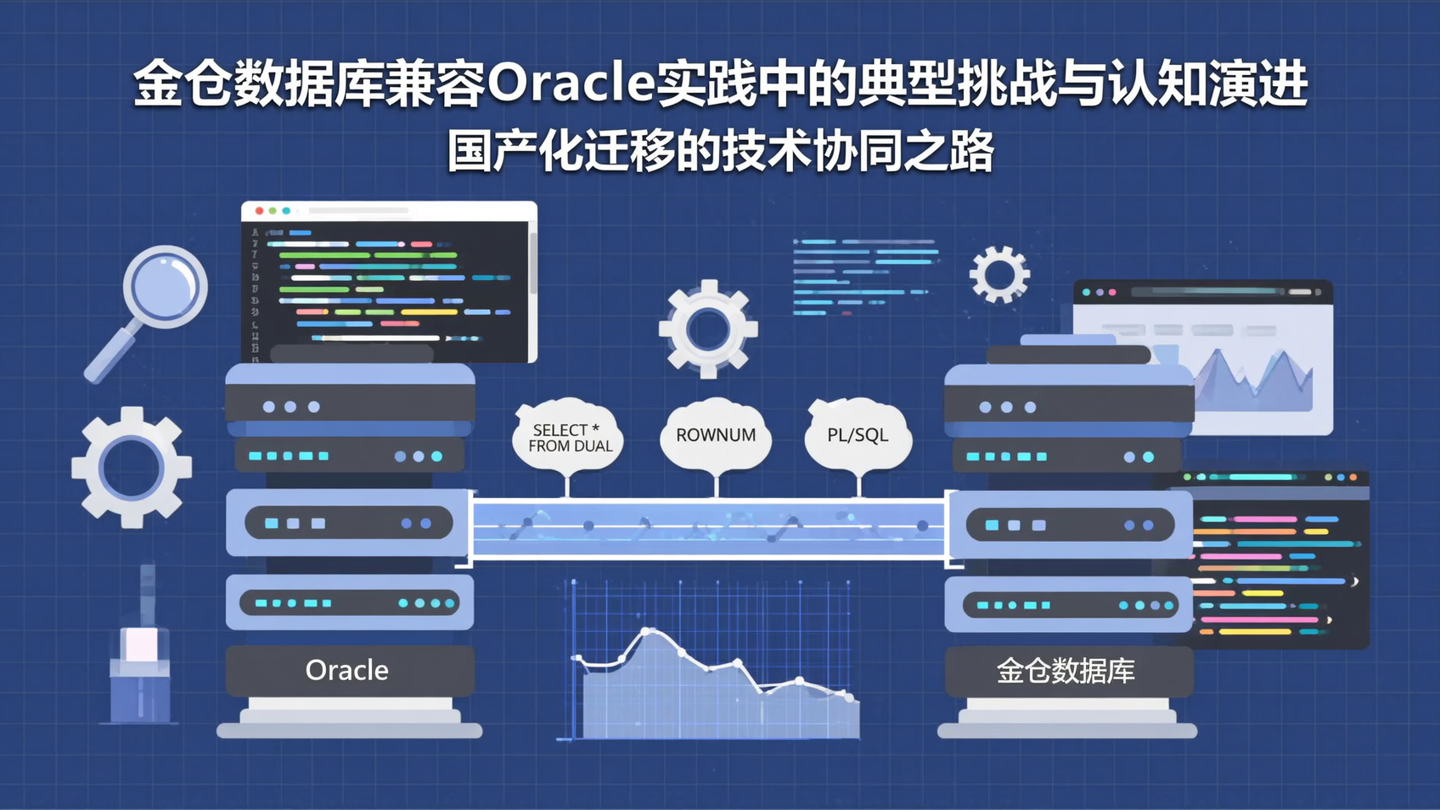 金仓数据库兼容Oracle实践中的典型挑战与认知演进
国产化迁移的技术协同之路

SELECT * FROM DUAL

ROWNUM

PL/SQL

Oracle

金仓数据库